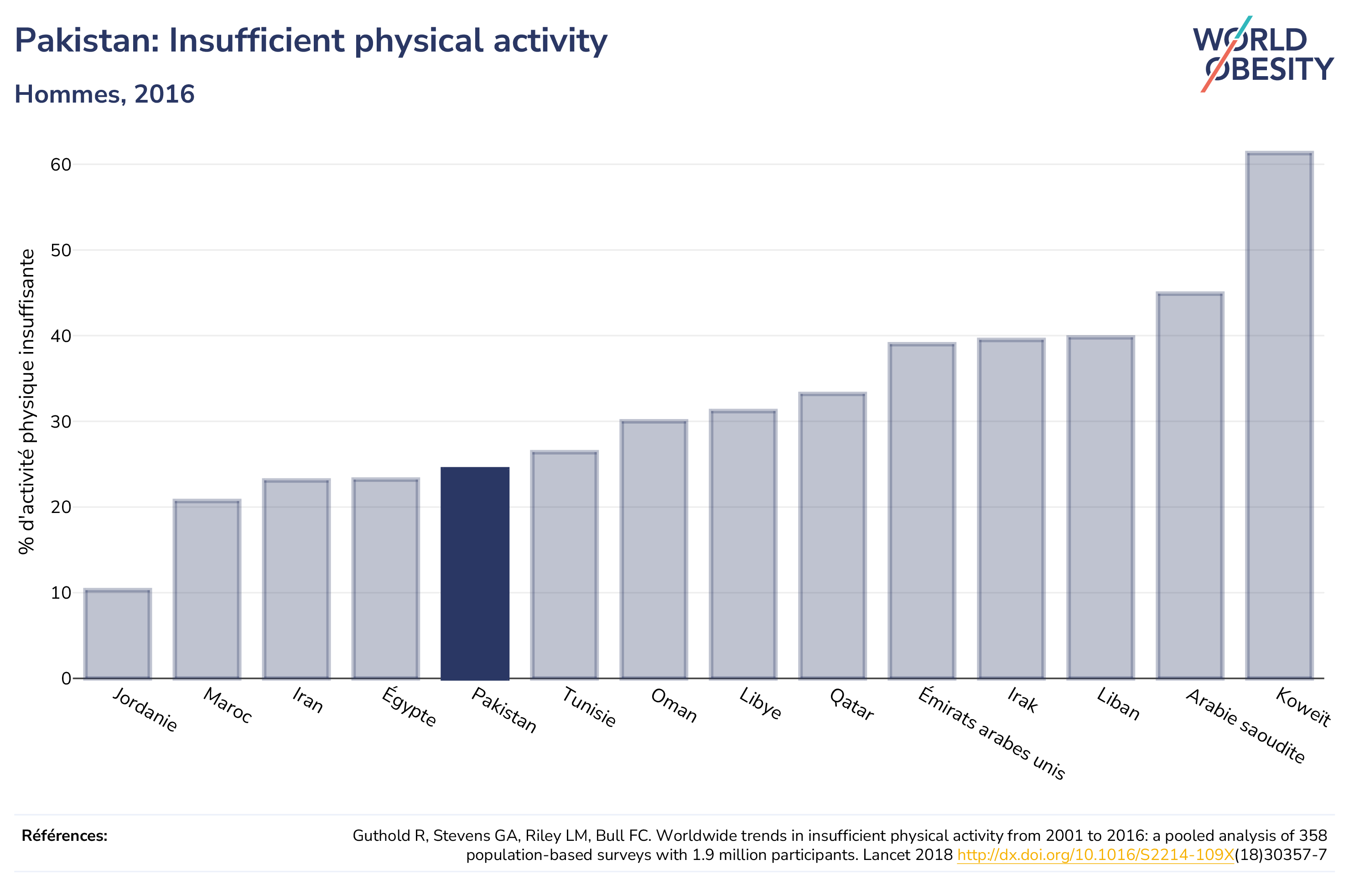 Pakistan: Insufficient physical activity

Hommes, 2016

WORLD OBESITY

% d'activité physique insuffisante

60
50
40
30
20
10
0

Jordanie
Maroc
Iran
Égypte
Pakistan
Tunisie
Oman
Libye
Qatar
Émirats arabes unis
Irak
Liban
Arabie saoudite
Koweït

Références:

Guthold R, Stevens GA, Riley LM, Bull FC. Worldwide trends in insufficient physical activity from 2001 to 2016: a pooled analysis of 358 population-based surveys with 1.9 million participants. Lancet 2018 http://dx.doi.org/10.1016/S2214-109X(18)30357-7